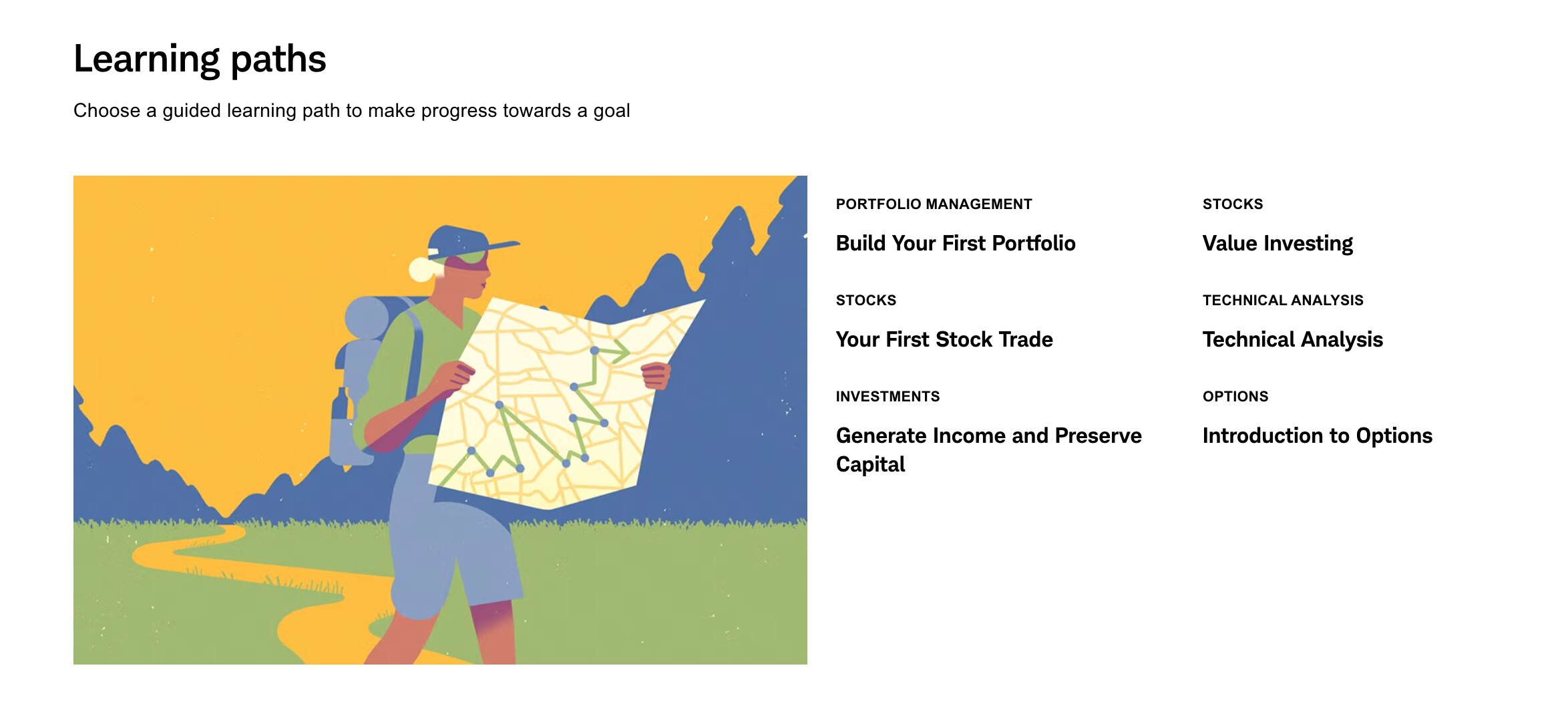 Learning paths

Choose a guided learning path to make progress towards a goal

PORTFOLIO MANAGEMENT

Build Your First Portfolio

STOCKS

Your First Stock Trade

INVESTMENTS

Generate Income and Preserve Capital

STOCKS

Value Investing

TECHNICAL ANALYSIS

Technical Analysis

OPTIONS

Introduction to Options